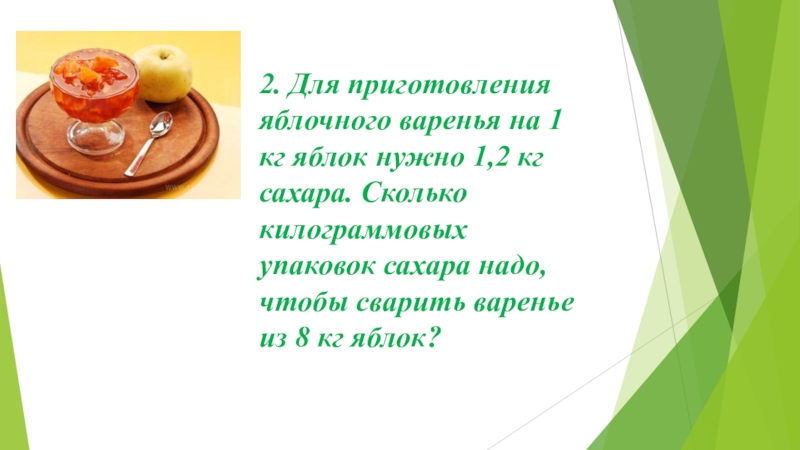 2. Для приготовления яблочного варенья на 1 кг яблок нужно 1,2 кг сахара. Сколько килограммовых упаковок сахара надо, чтобы сварить варенье из 8 кг яблок?